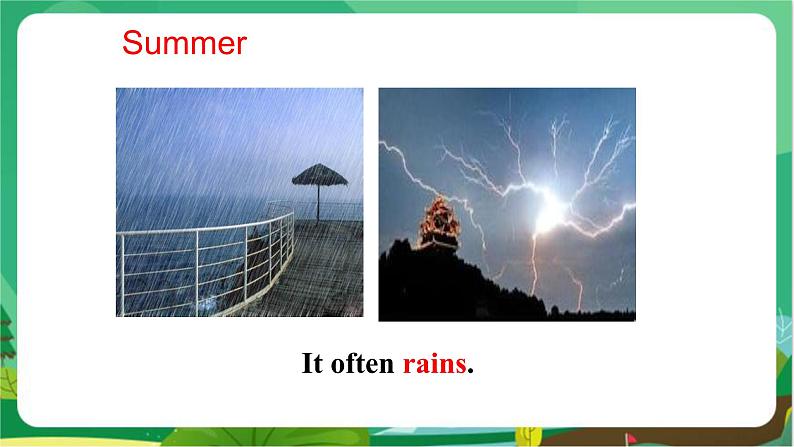 Summer

It often rains.